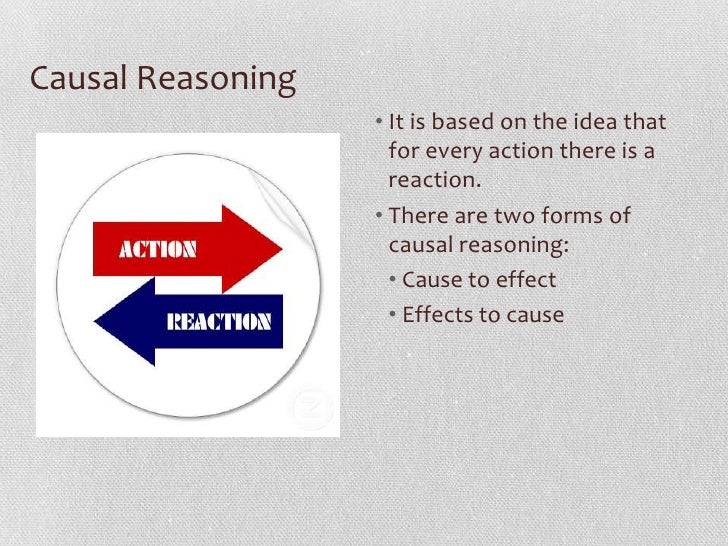 Causal Reasoning

ACTION

REACTION

• It is based on the idea that for every action there is a reaction.

• There are two forms of causal reasoning:

• Cause to effect

• Effects to cause